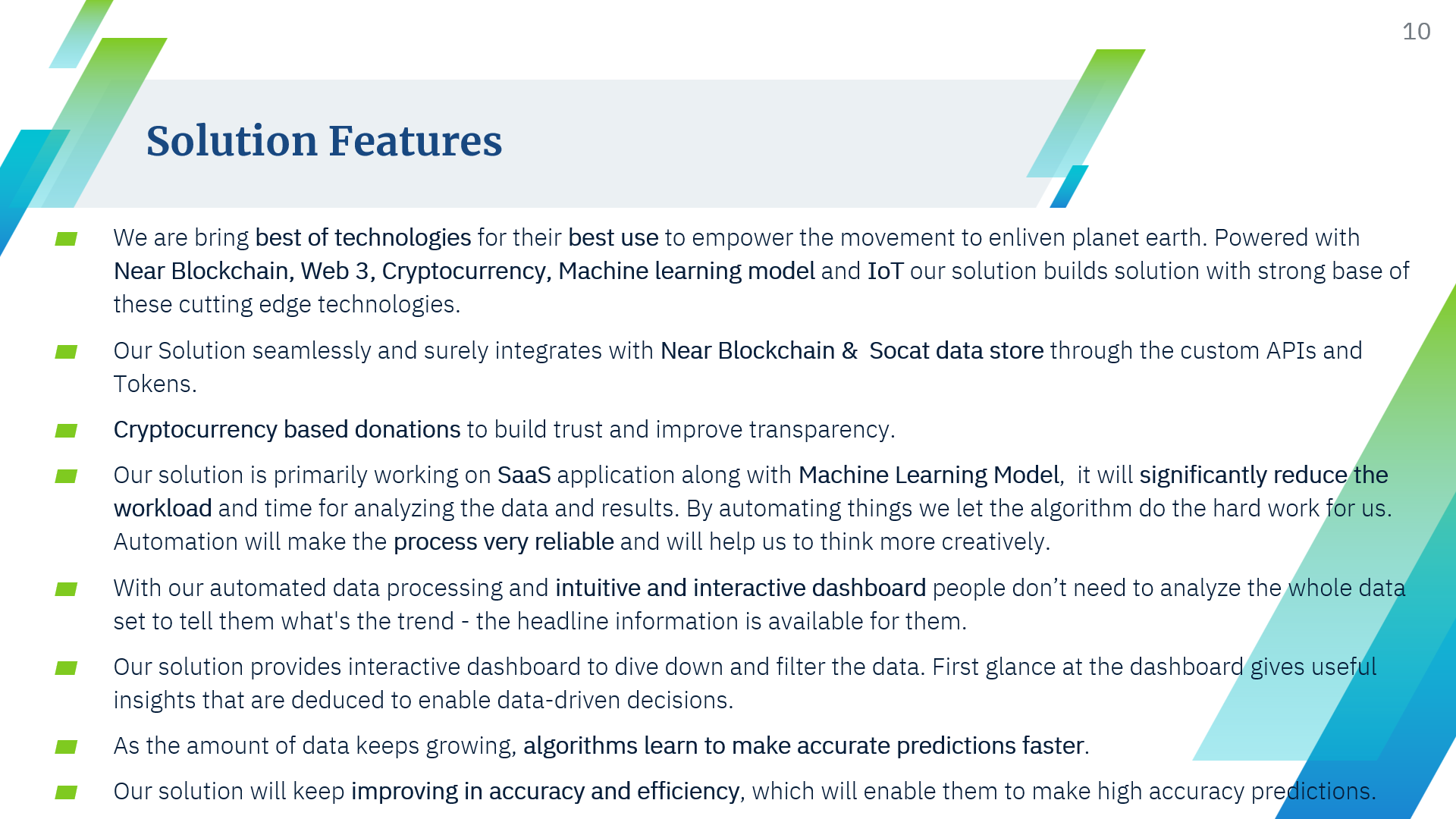 10

Solution Features

We are bring best of technologies for their best use to empower the movement to enliven planet earth. Powered with Near Blockchain, Web 3, Cryptocurrency, Machine learning model and IoT our solution builds solution with strong base of these cutting edge technologies.

Our Solution seamlessly and surely integrates with Near Blockchain & Socat data store through the custom APIs and Tokens.

Cryptocurrency based donations to build trust and improve transparency.

Our solution is primarily working on SaaS application along with Machine Learning Model, it will significantly reduce the workload and time for analyzing the data and results. By automating things we let the algorithm do the hard work for us. Automation will make the process very reliable and will help us to think more creatively.

With our automated data processing and intuitive and interactive dashboard people don't need to analyze the whole data set to tell them what's the trend - the headline information is available for them.

Our solution provides interactive dashboard to dive down and filter the data. First glance at the dashboard gives useful insights that are deduced to enable data-driven decisions.

As the amount of data keeps growing, algorithms learn to make accurate predictions faster.

Our solution will keep improving in accuracy and efficiency, which will enable them to make high accuracy predictions.